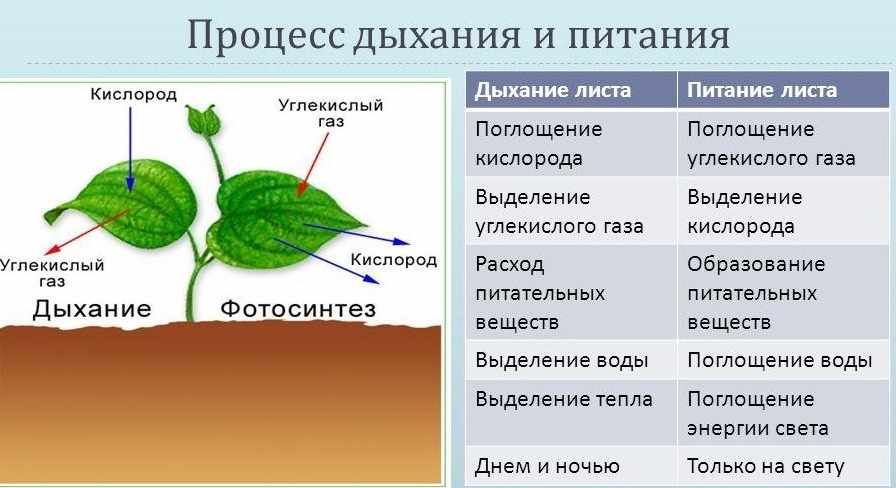 Процесс дыхания и питания

Кислород

Углекислый газ

Углекислый газ

Кислород

Дыхание

Фотосинтез

| Дыхание листа | Питание листа |
|---|---|
| Поглощение кислорода | Поглощение углекислого газа |
| Выделение углекислого газа | Выделение кислорода |
| Расход питательных веществ | Образование питательных веществ |
| Выделение воды | Поглощение воды |
| Выделение тепла | Поглощение энергии света |
| Днем и ночью | Только на свету |